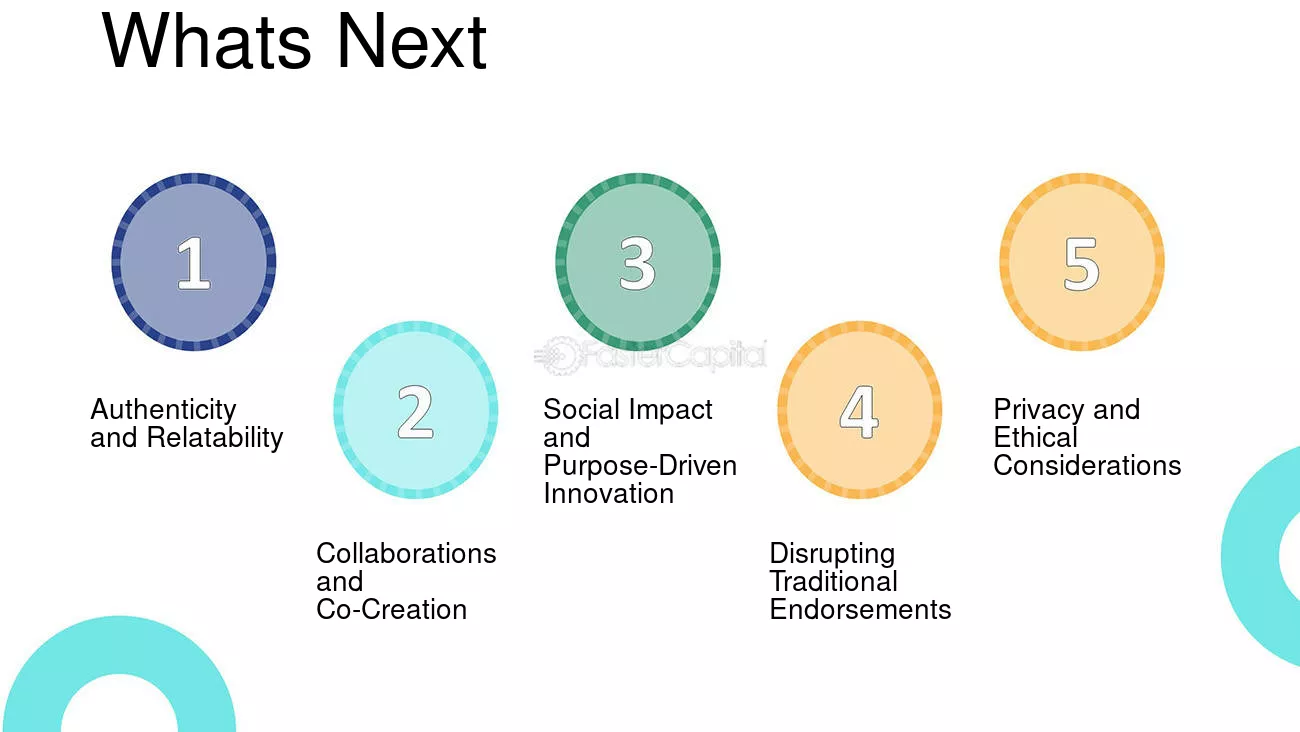 Whats Next

1

Authenticity and Relatability

2

Collaborations and Co-Creation

3

Social Impact and Purpose-Driven Innovation

4

Disrupting Traditional Endorsements

5

Privacy and Ethical Considerations

FasterCapital